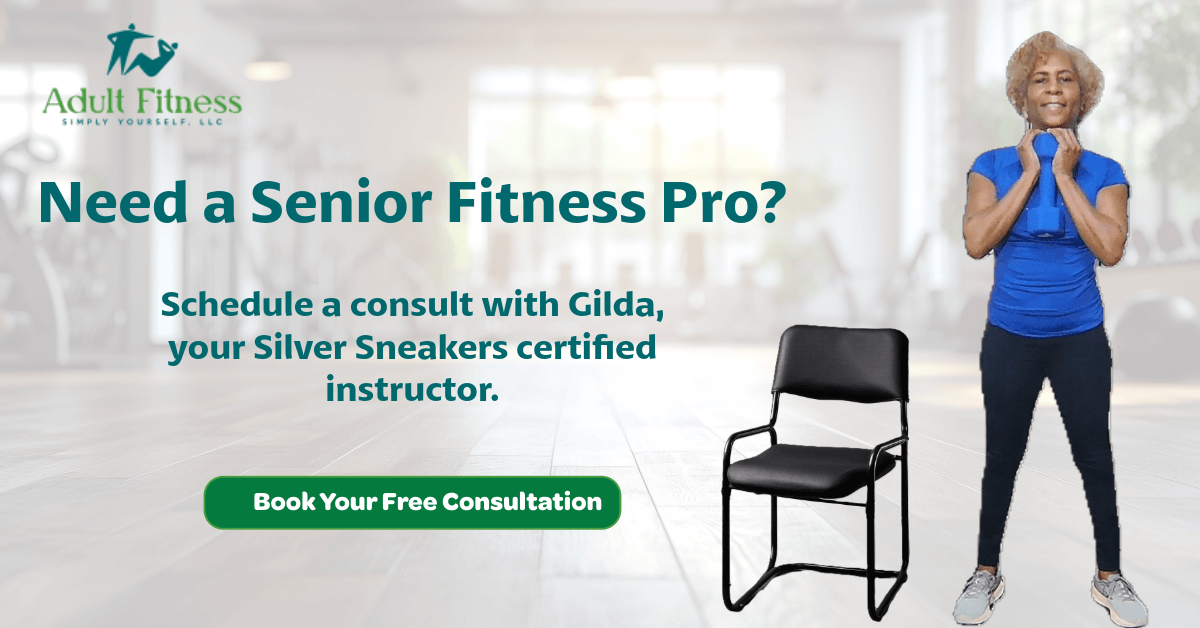 Adult Fitness
SIMPLY YOURSELF, LLC

Need a Senior Fitness Pro?

Schedule a consult with Gilda, your Silver Sneakers certified instructor.

Book Your Free Consultation